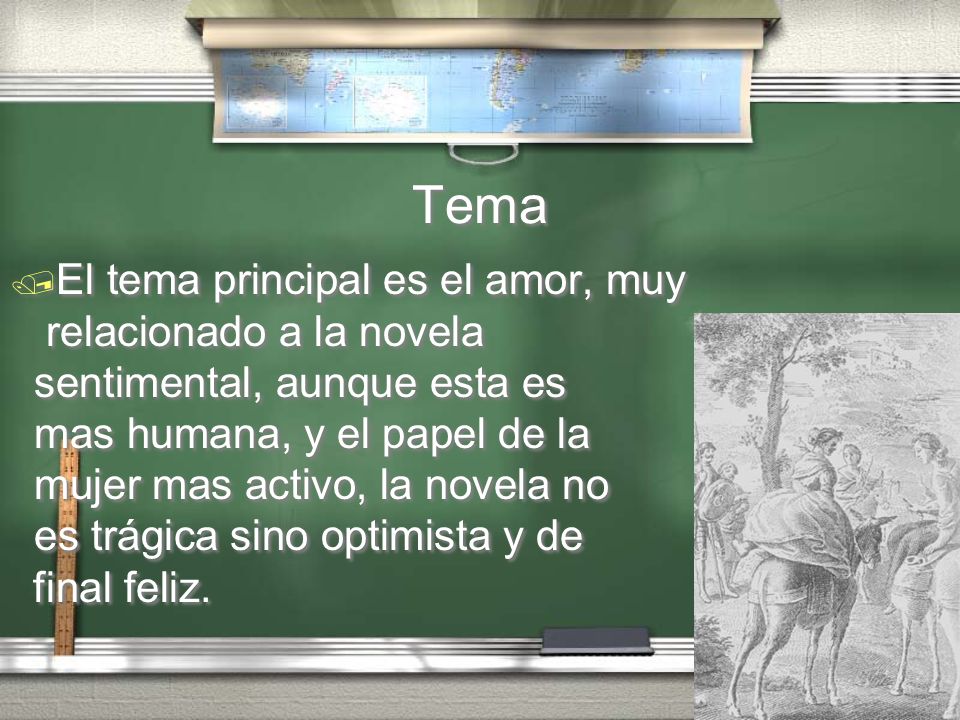 Tema

El tema principal es el amor, muy relacionado a la novela sentimental, aunque esta es mas humana, y el papel de la mujer mas activo, la novela no es trágica sino optimista y de final feliz.